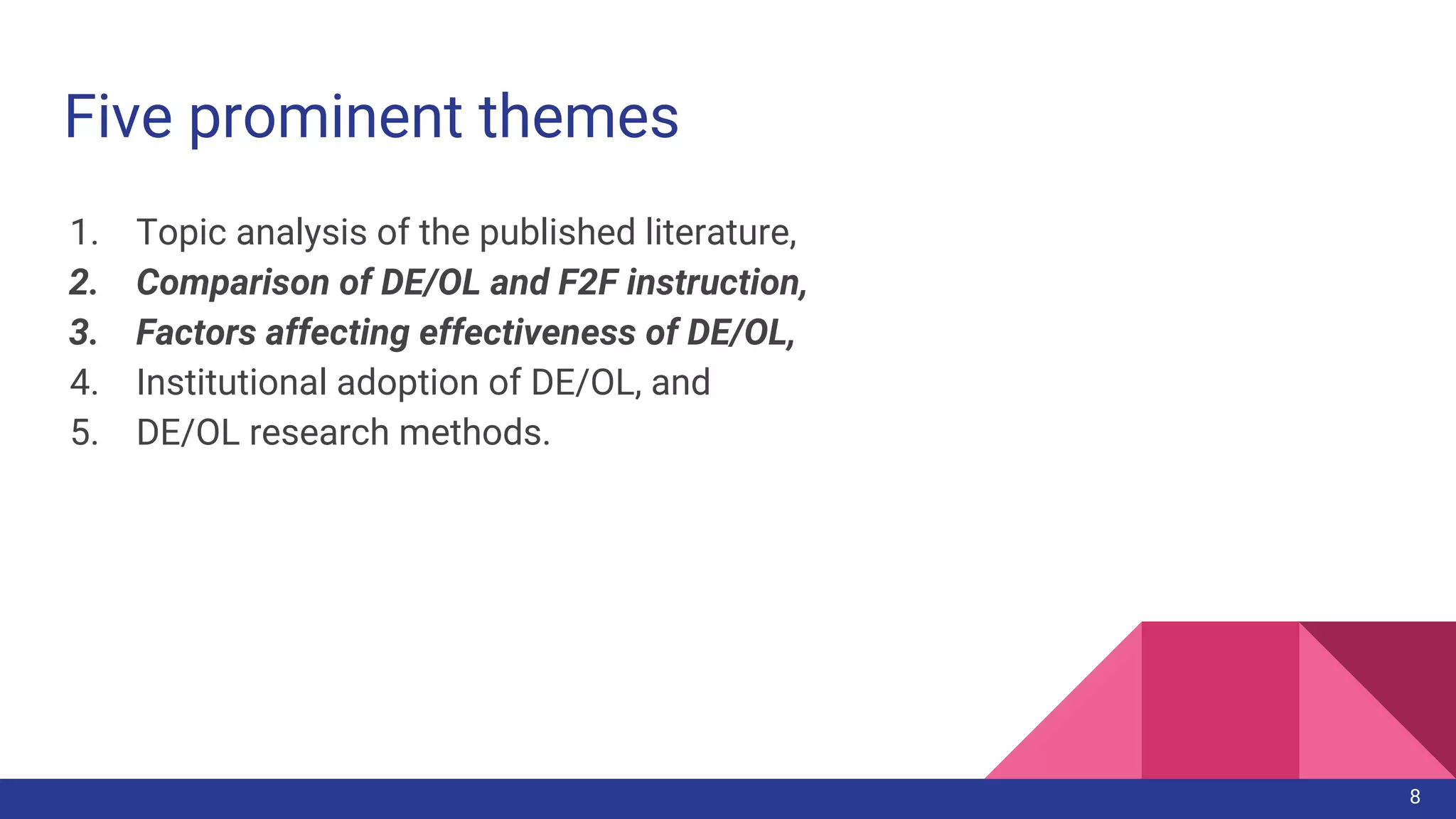 Five prominent themes

1. Topic analysis of the published literature,
2. Comparison of DE/OL and F2F instruction,
3. Factors affecting effectiveness of DE/OL,
4. Institutional adoption of DE/OL, and
5. DE/OL research methods.

8